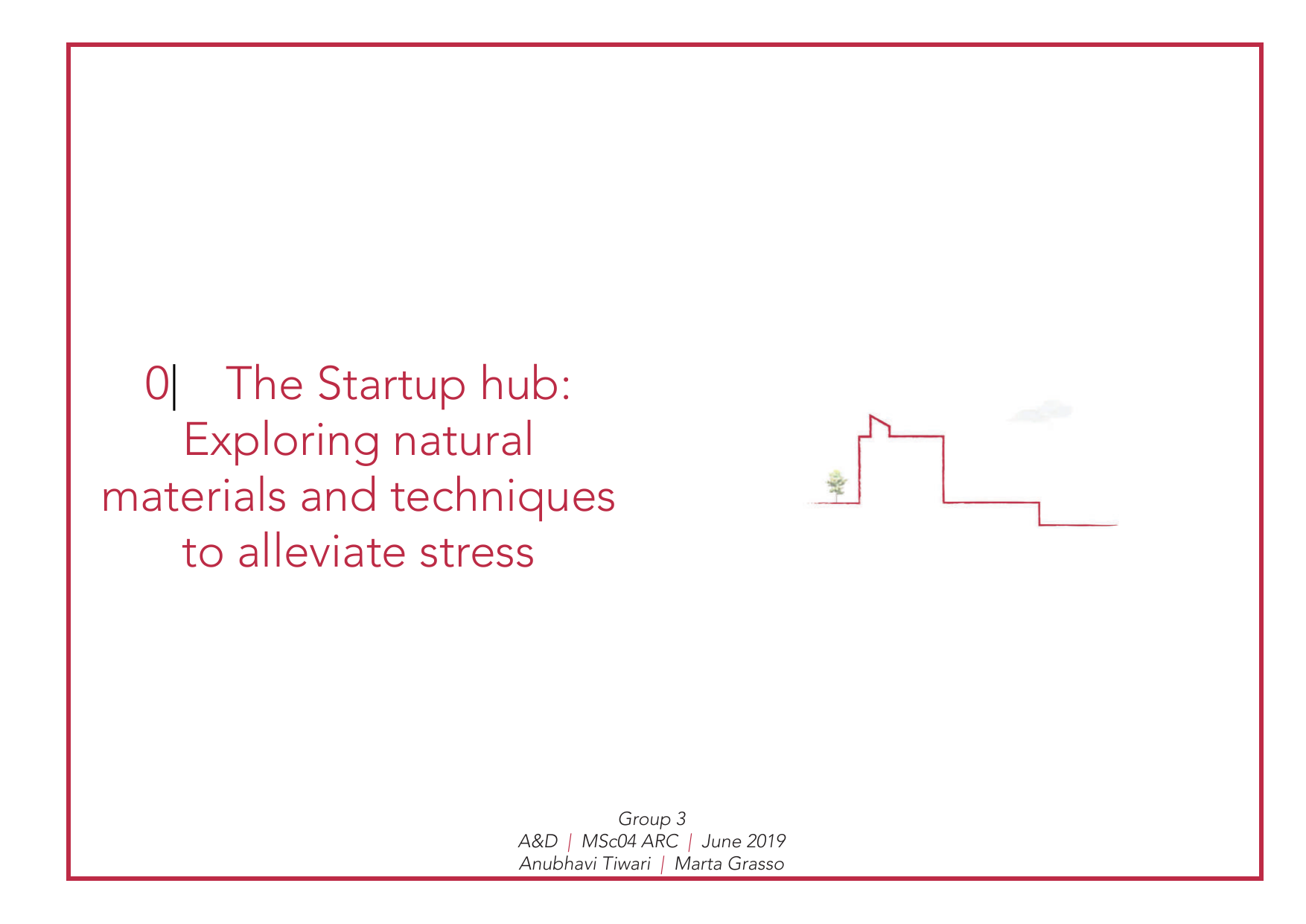 0| The Startup hub: Exploring natural materials and techniques to alleviate stress

Group 3
A&D | MSc04 ARC | June 2019
Anubhavi Tiwari | Marta Grasso